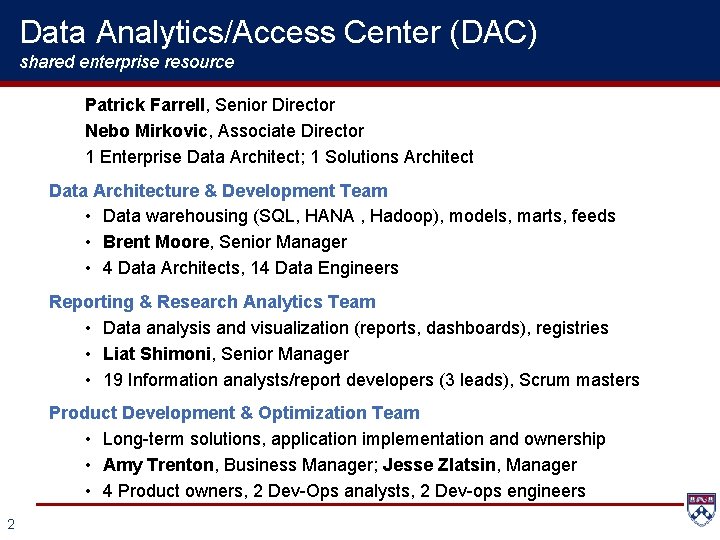 Data Analytics/Access Center (DAC)
shared enterprise resource

Patrick Farrell, Senior Director
Nebo Mirkovic, Associate Director
1 Enterprise Data Architect; 1 Solutions Architect

Data Architecture & Development Team
• Data warehousing (SQL, HANA , Hadoop), models, marts, feeds
• Brent Moore, Senior Manager
• 4 Data Architects, 14 Data Engineers

Reporting & Research Analytics Team
• Data analysis and visualization (reports, dashboards), registries
• Liat Shimoni, Senior Manager
• 19 Information analysts/report developers (3 leads), Scrum masters

Product Development & Optimization Team
• Long-term solutions, application implementation and ownership
• Amy Trenton, Business Manager; Jesse Zlatsin, Manager
• 4 Product owners, 2 Dev-Ops analysts, 2 Dev-ops engineers

2